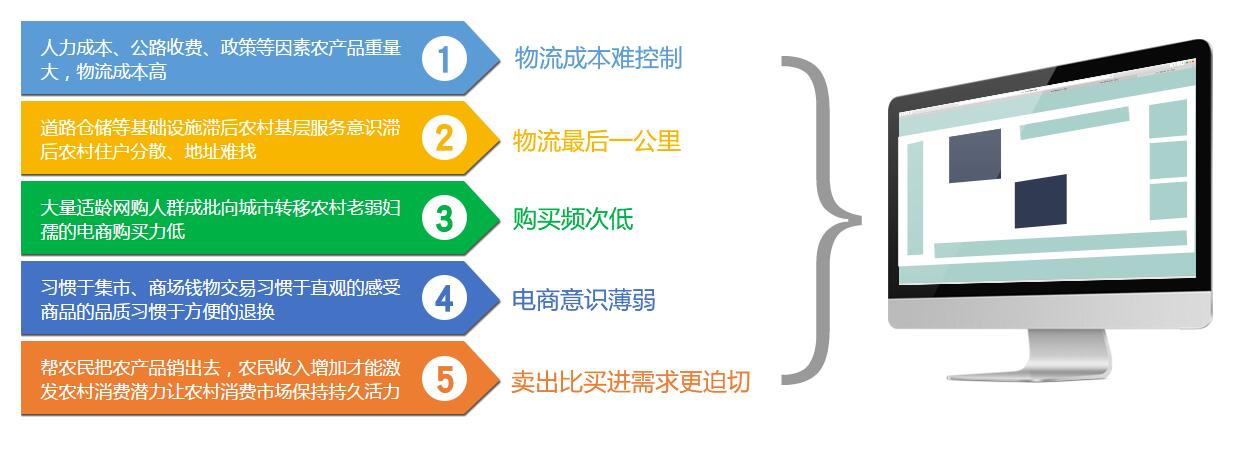 人力成本、公路收费、政策等因素农产品重量大，物流成本高

1

物流成本难控制

道路仓储等基础设施滞后农村基层服务意识滞后农村住户分散、地址难找

2

物流最后一公里

大量适龄网购人群成批向城市转移农村老弱妇孺的电商购买力低

3

购买频次低

习惯于集市、商场钱物交易习惯于直观的感受商品的品质习惯于方便的退换

4

电商意识薄弱

帮农民把农产品销出去，农民收入增加才能激发农村消费潜力让农村消费市场保持持久活力

5

卖出比买进需求更迫切